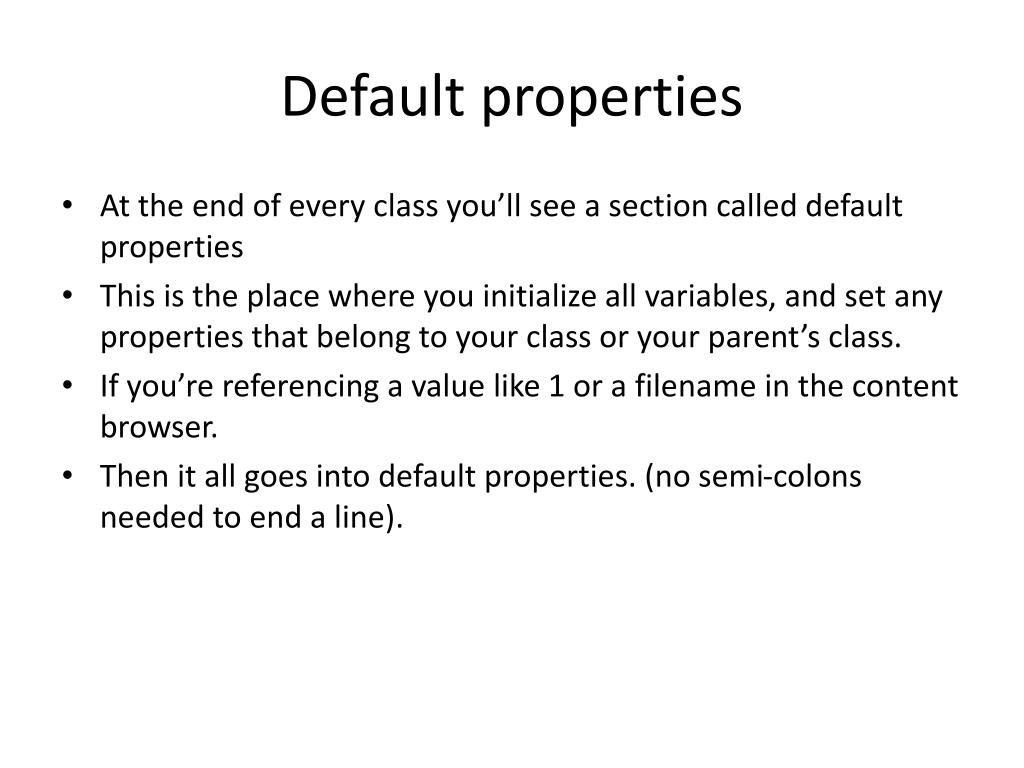 Default properties

• At the end of every class you’ll see a section called default properties
• This is the place where you initialize all variables, and set any properties that belong to your class or your parent’s class.
• If you’re referencing a value like 1 or a filename in the content browser.
• Then it all goes into default properties. (no semi-colons needed to end a line).